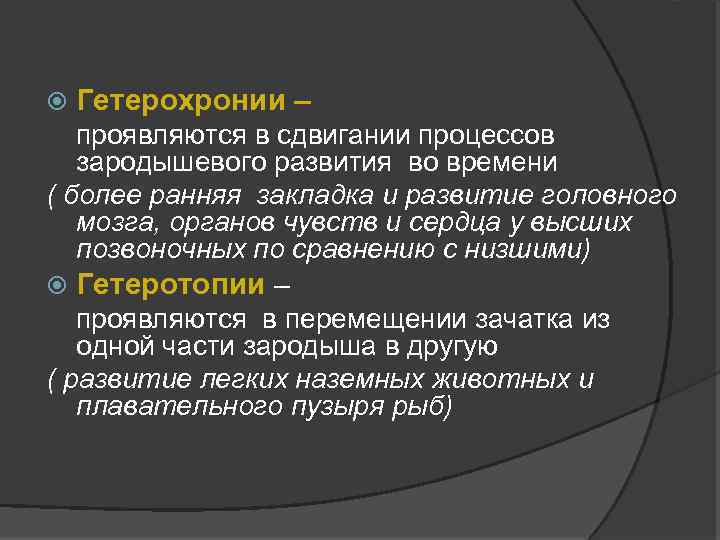 Гетерохронии –
проявляются в сдвигании процессов зародышевого развития во времени
( более ранняя закладка и развитие головного мозга, органов чувств и сердца у высших позвоночных по сравнению с низшими)

Гетеротопии –
проявляются в перемещении зачатка из одной части зародыша в другую
( развитие легких наземных животных и плавательного пузыря рыб)